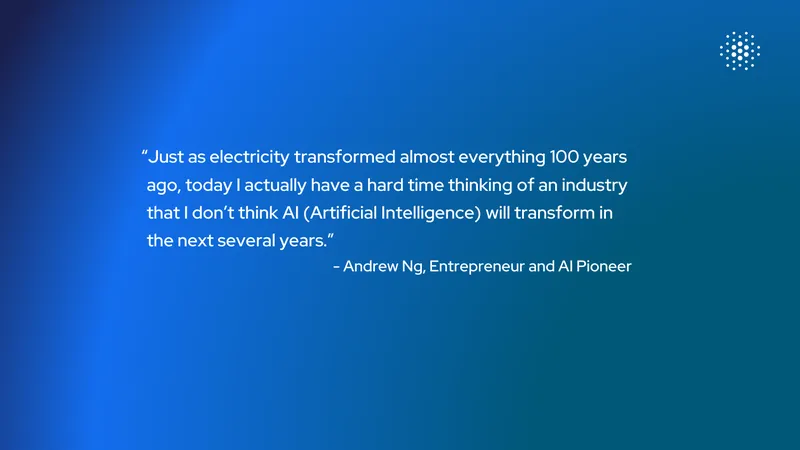 "Just as electricity transformed almost everything 100 years ago, today I actually have a hard time thinking of an industry that I don't think AI (Artificial Intelligence) will transform in the next several years."

- Andrew Ng, Entrepreneur and AI Pioneer